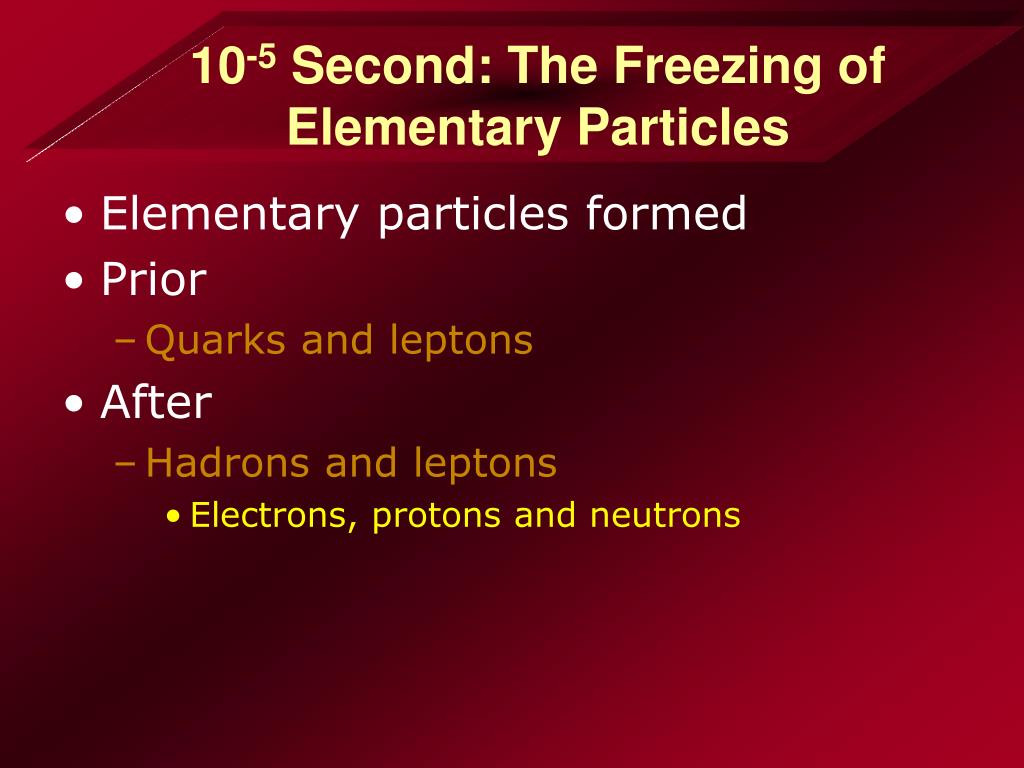 $10^{-5}$ Second: The Freezing of Elementary Particles

• Elementary particles formed
• Prior
– Quarks and leptons
• After
– Hadrons and leptons
• Electrons, protons and neutrons